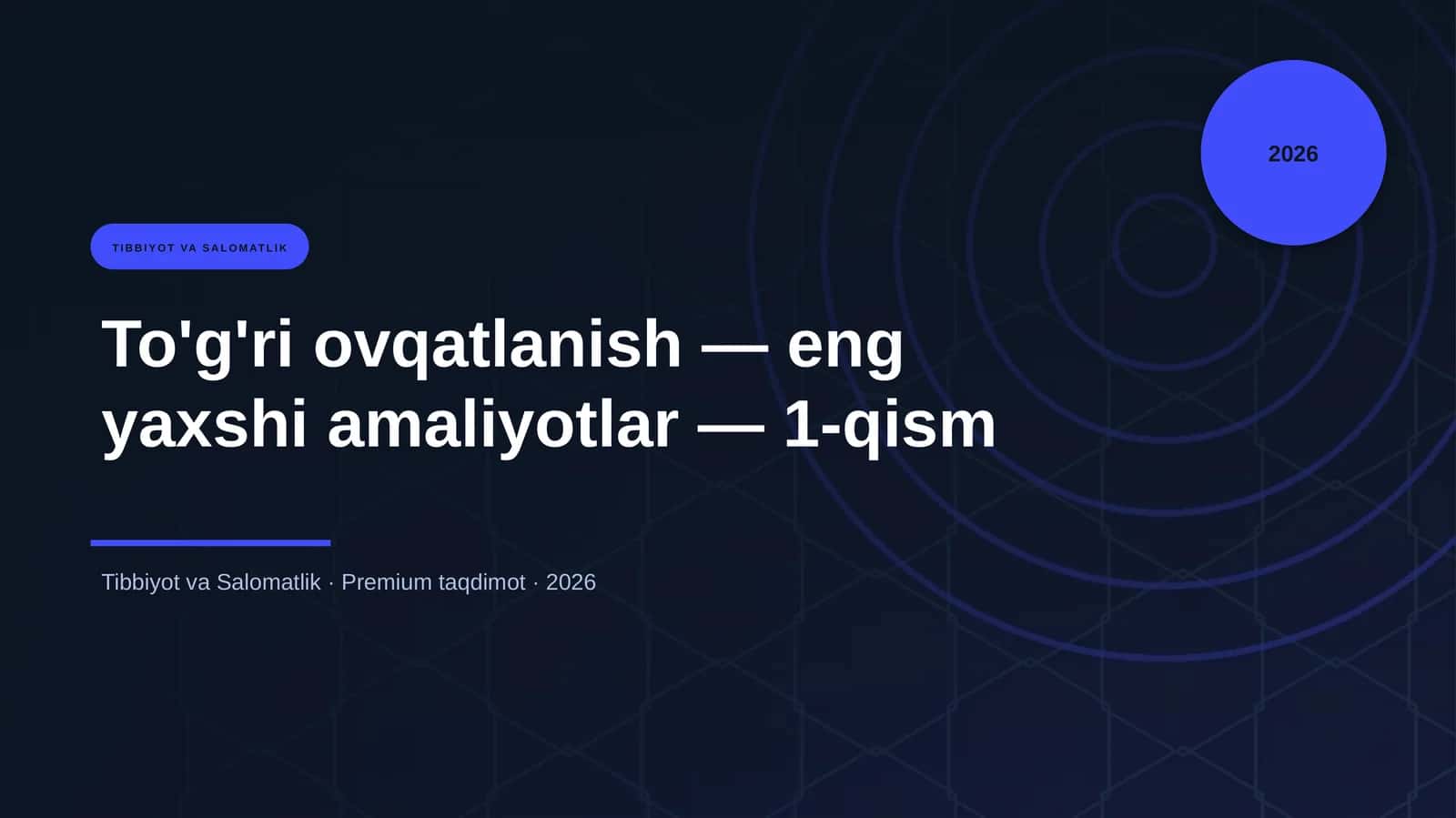 2026

TIBBIYOT VA SALOMATLIK

To'g'ri ovqatlanish — eng yaxshi amaliyotlar — 1-qism

Tibbiyot va Salomatlik · Premium taqdimot · 2026